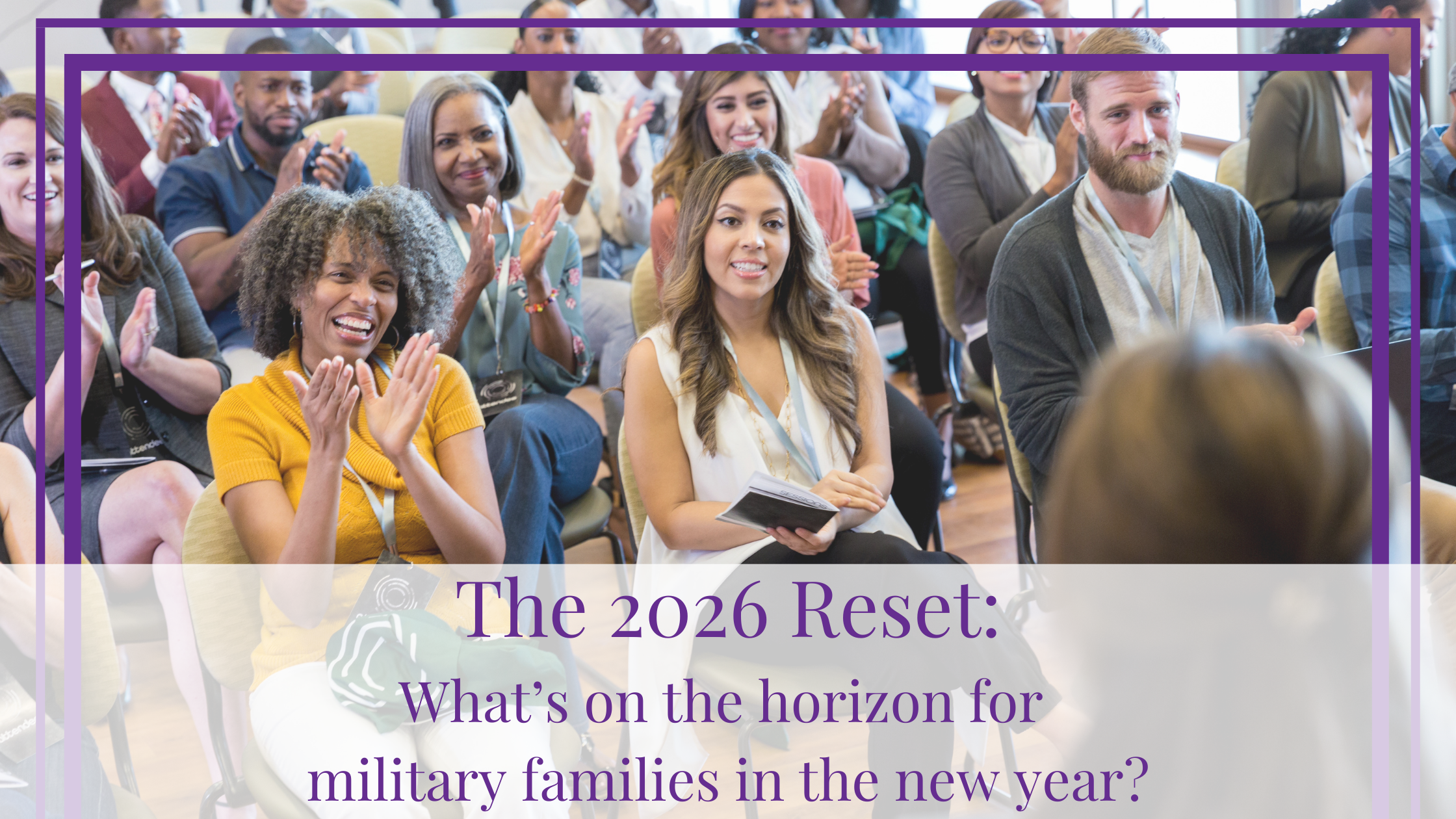 The 2026 Reset:

What's on the horizon for military families in the new year?